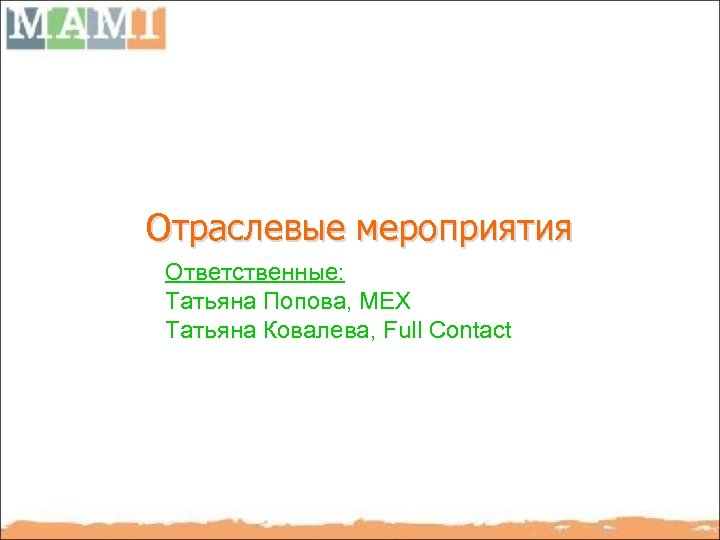 MAMI

Отраслевые мероприятия

Ответственные:
Татьяна Попова, MEX
Татьяна Ковалева, Full Contact